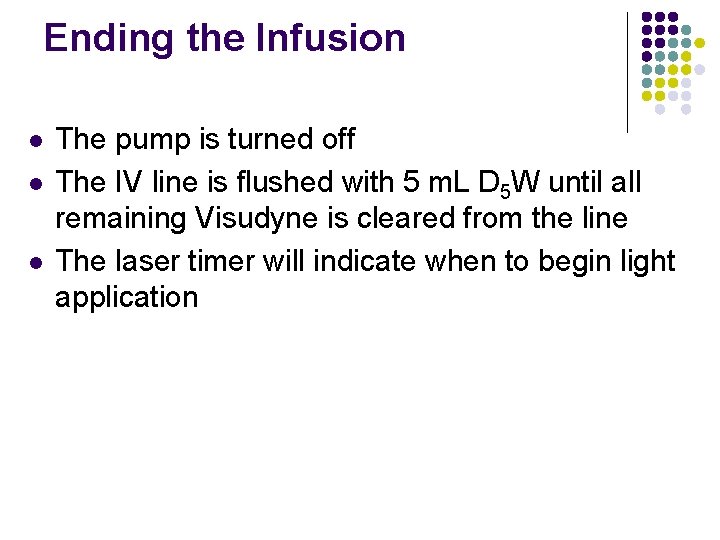 Ending the Infusion

- The pump is turned off
- The IV line is flushed with 5 mL $D_5W$ until all remaining Visudyne is cleared from the line
- The laser timer will indicate when to begin light application